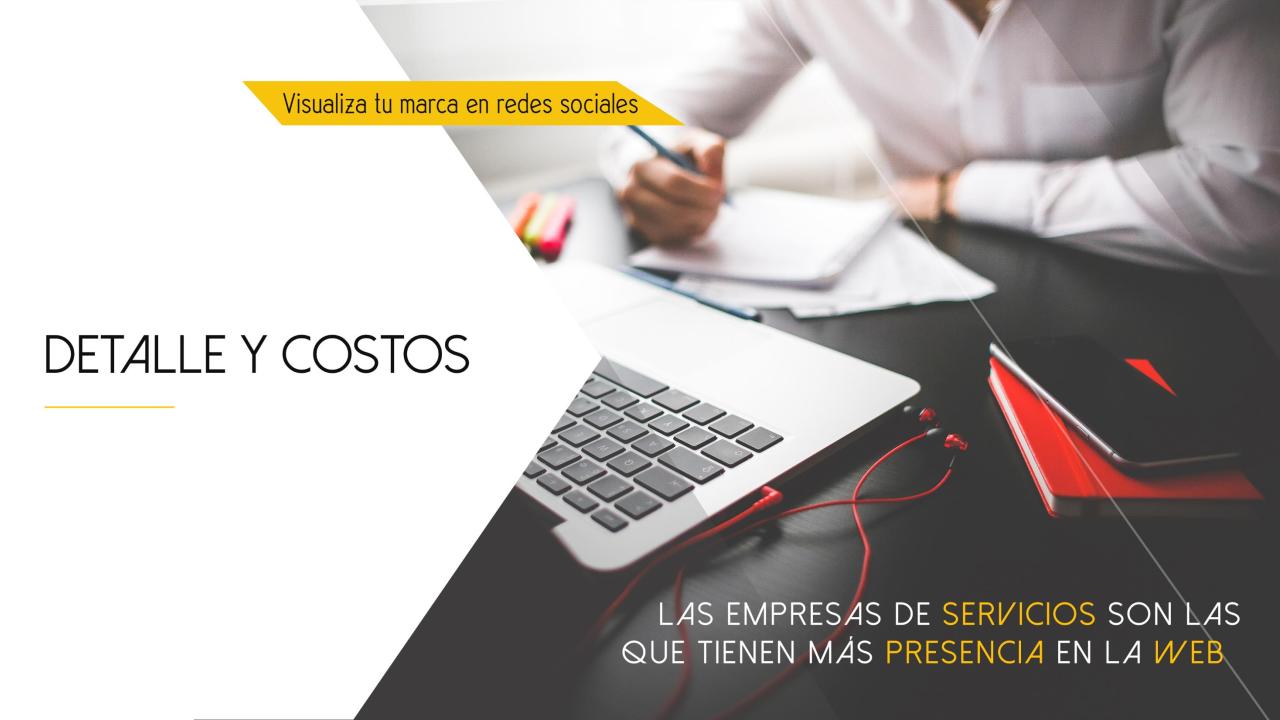 Visualiza tu marca en redes sociales

DETALLE Y COSTOS

LAS EMPRESAS DE SERVICIOS SON LAS QUE TIENEN MÁS PRESENCIA EN LA WEB